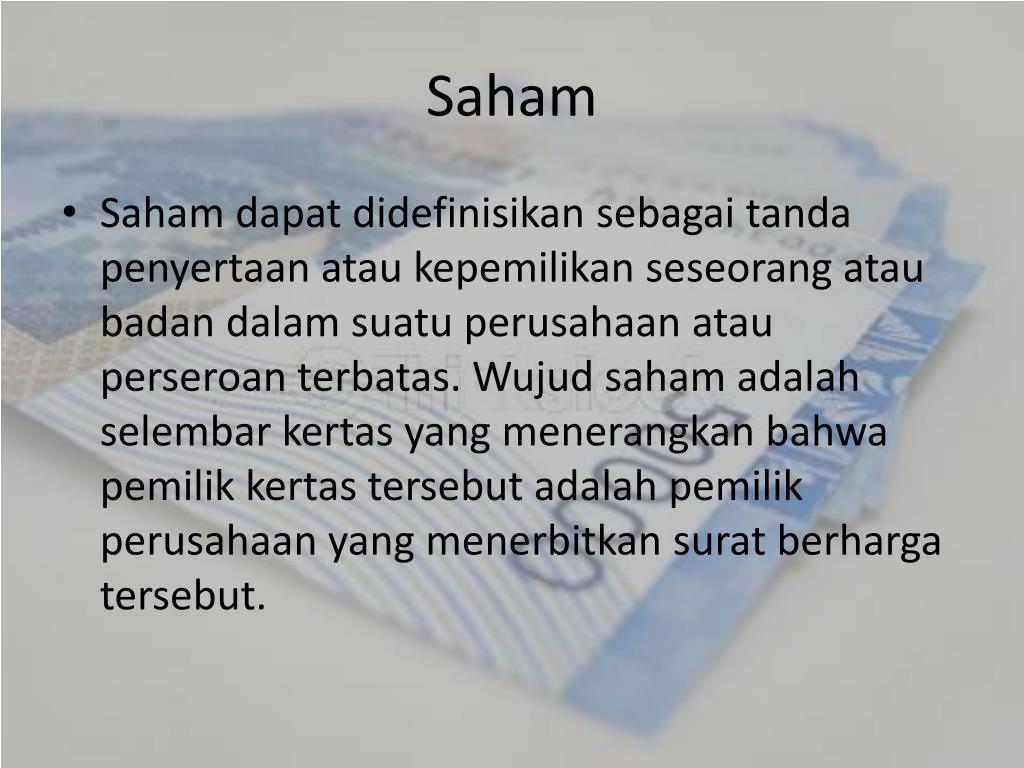 Saham

• Saham dapat didefinisikan sebagai tanda penyertaan atau kepemilikan seseorang atau badan dalam suatu perusahaan atau perseroan terbatas. Wujud saham adalah selembar kertas yang menerangkan bahwa pemilik kertas tersebut adalah pemilik perusahaan yang menerbitkan surat berharga tersebut.